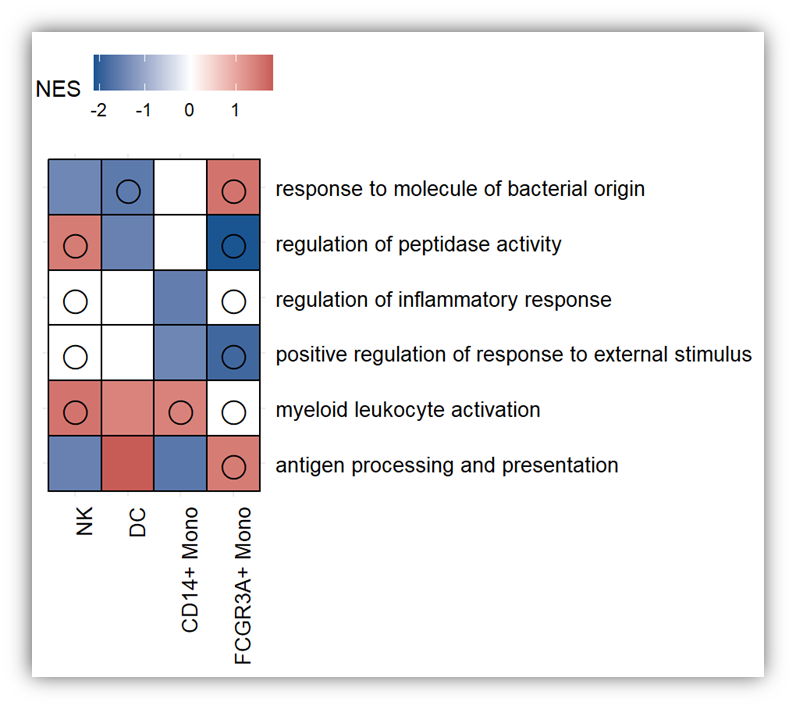 NES
-2 -1 0 1

response to molecule of bacterial origin
regulation of peptidase activity
regulation of inflammatory response
positive regulation of response to external stimulus
myeloid leukocyte activation
antigen processing and presentation

NK
DC
CD14+ Mono
FCGR3A+ Mono